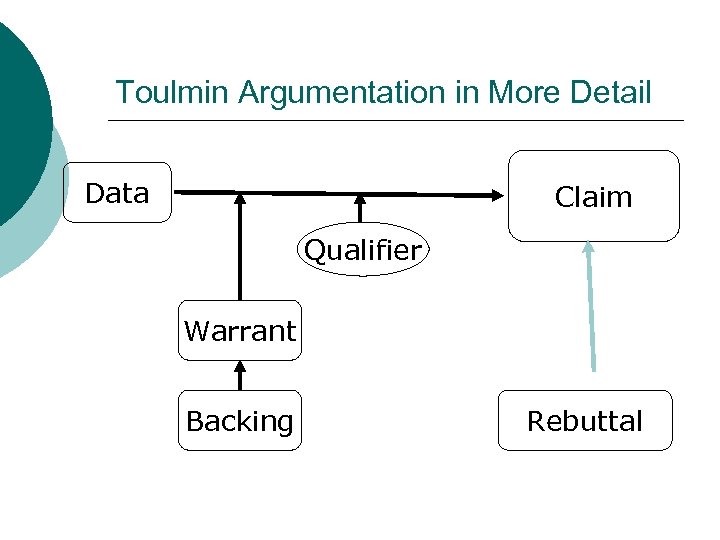 Toulmin Argumentation in More Detail

Data

Claim

Qualifier

Warrant

Backing

Rebuttal